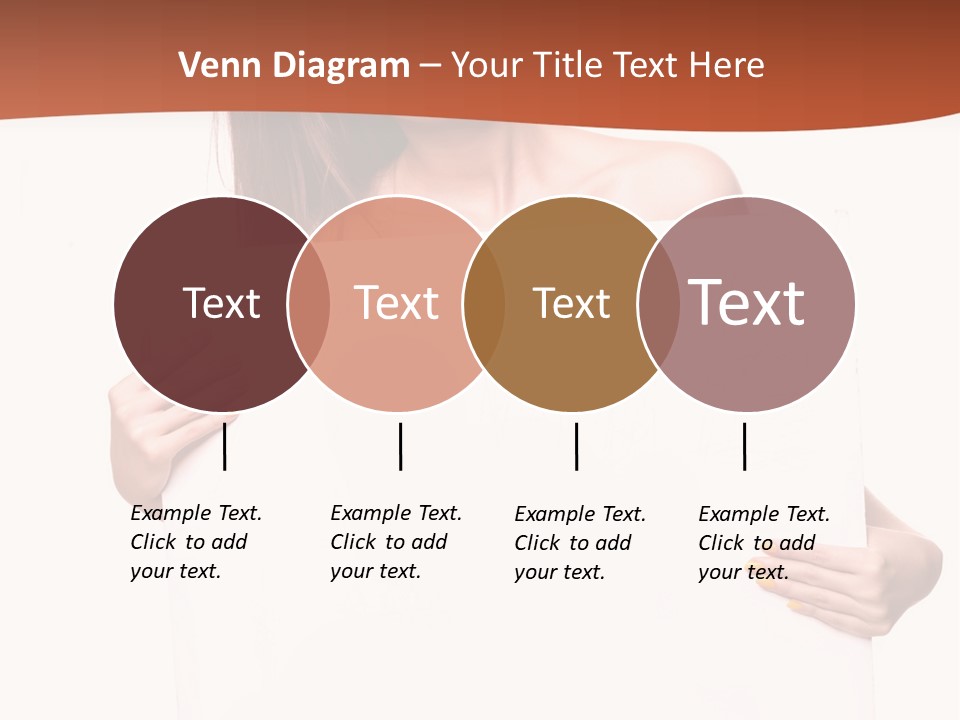 Venn Diagram – Your Title Text Here

Text

Text

Text

Text

Example Text. Click to add your text.

Example Text. Click to add your text.

Example Text. Click to add your text.

Example Text. Click to add your text.